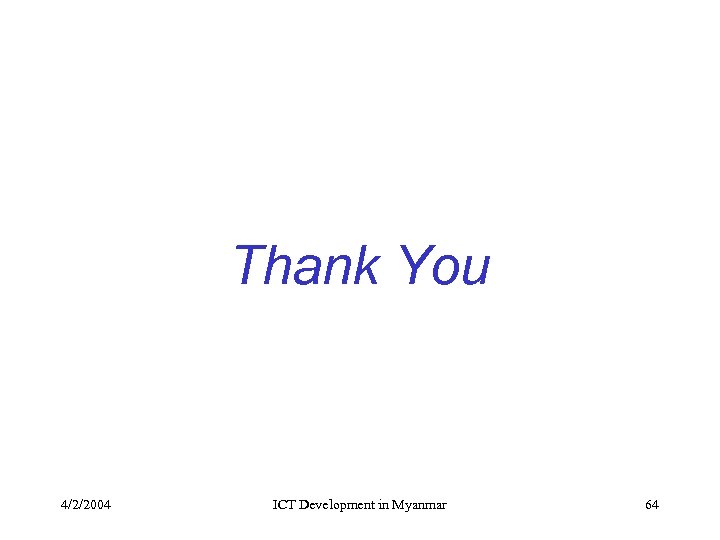 Thank You

4/2/2004

ICT Development in Myanmar

64